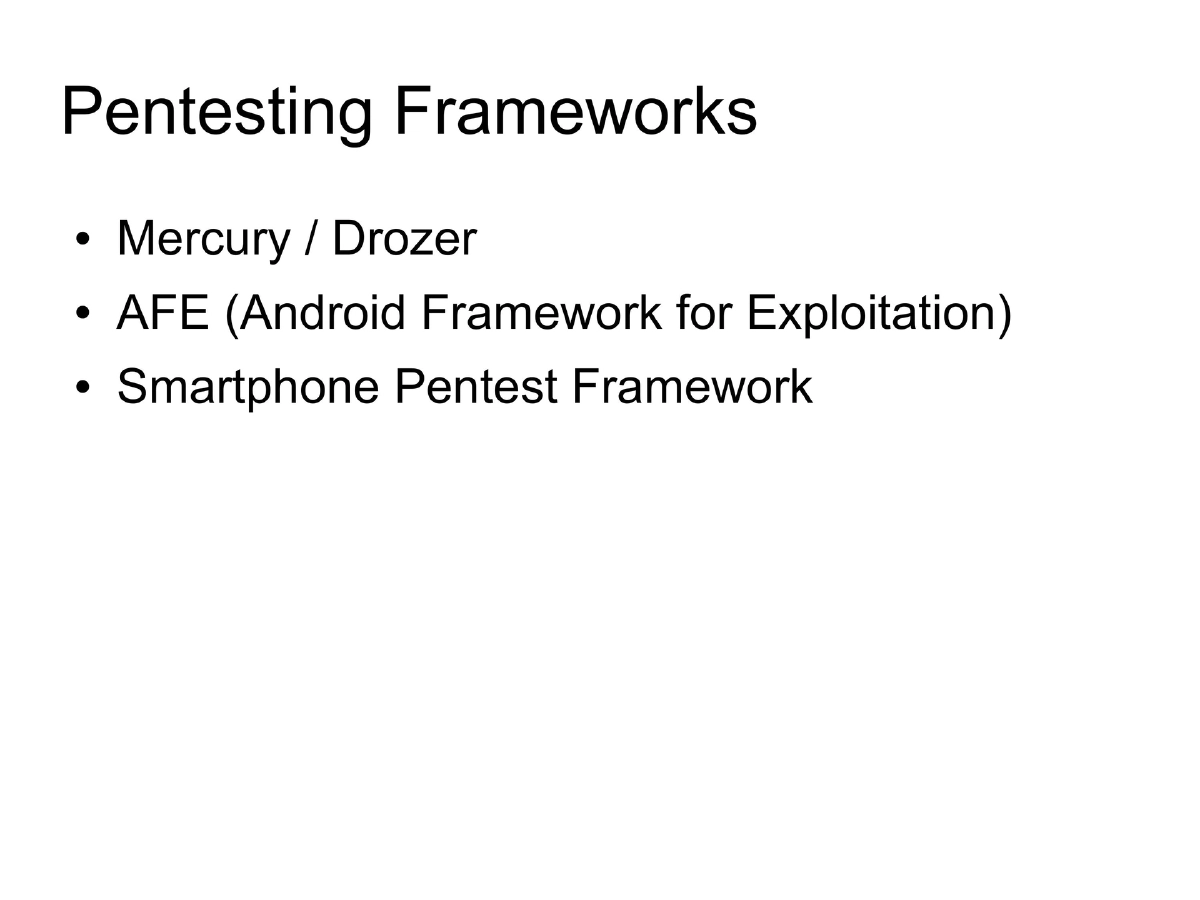 Pentesting Frameworks

• Mercury / Drozer
• AFE (Android Framework for Exploitation)
• Smartphone Pentest Framework